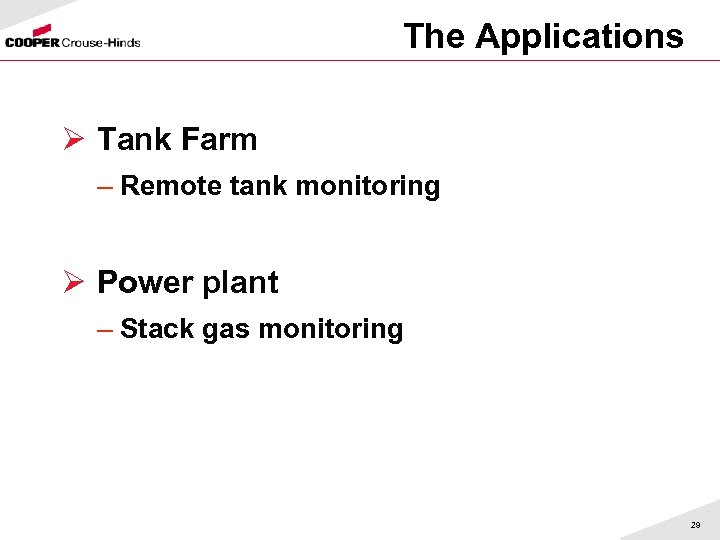 COOPER Crouse-Hinds

The Applications

➢ Tank Farm

– Remote tank monitoring

➢ Power plant

– Stack gas monitoring

29